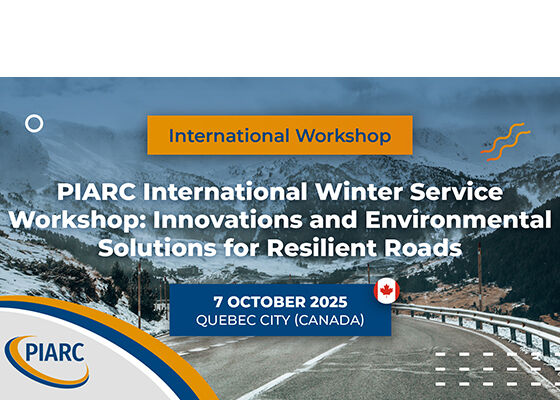 International Workshop

PIARC International Winter Service Workshop: Innovations and Environmental Solutions for Resilient Roads

7 OCTOBER 2025
QUEBEC CITY (CANADA)

PIARC